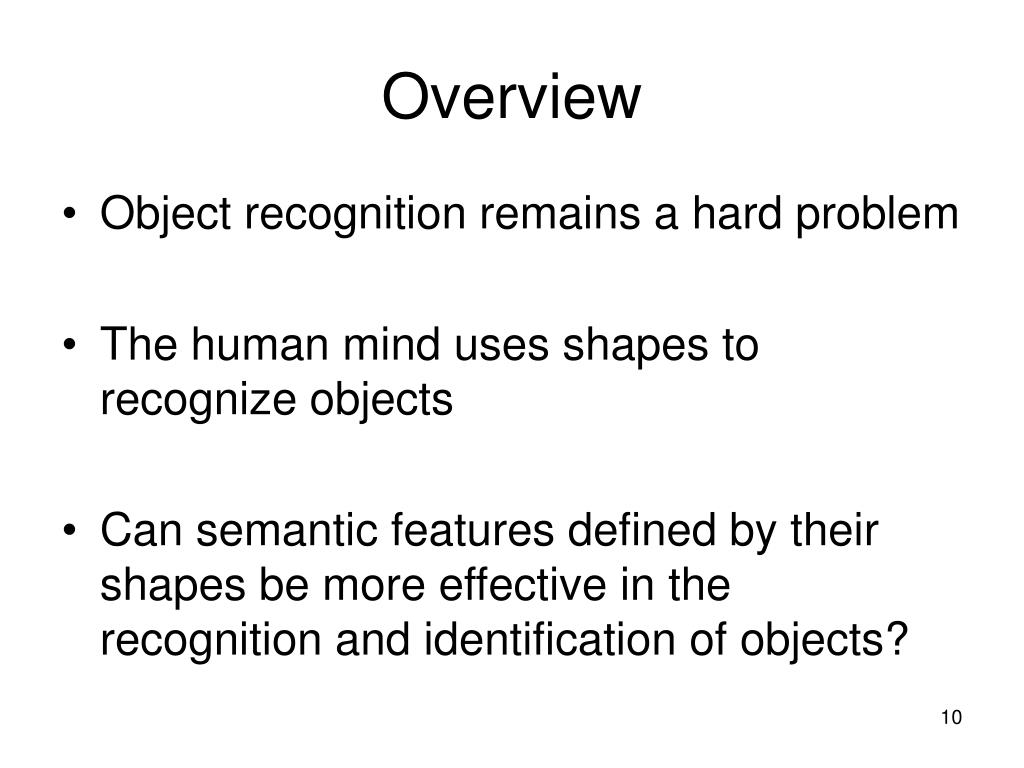 Overview

• Object recognition remains a hard problem

• The human mind uses shapes to recognize objects

• Can semantic features defined by their shapes be more effective in the recognition and identification of objects?

10